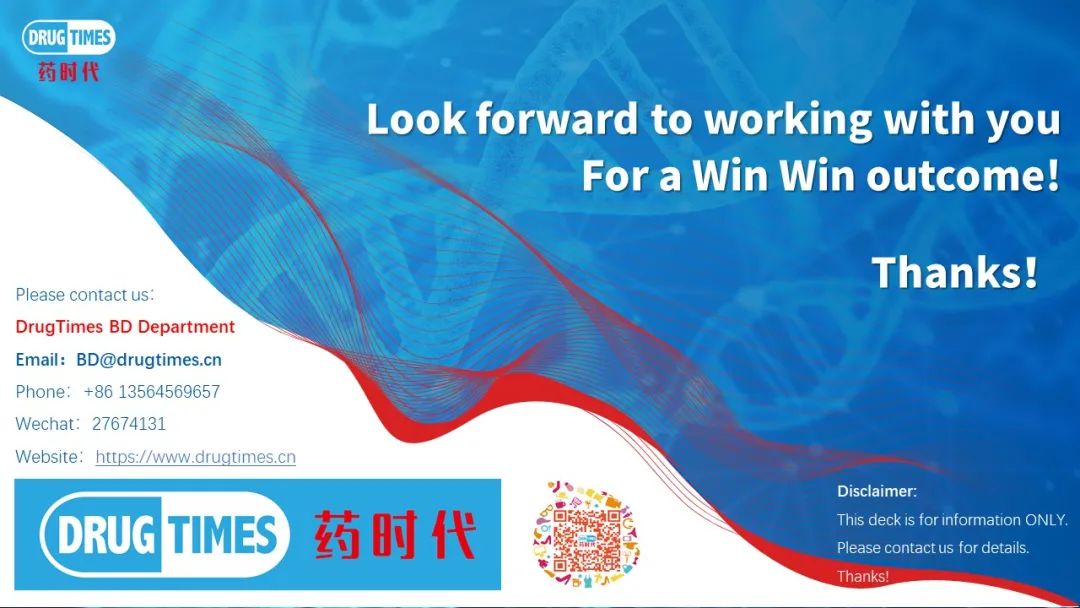 DRUG TIMES
药时代

Look forward to working with you
For a Win Win outcome!

Thanks!

Please contact us：

DrugTimes BD Department

Email：BD@drugtimes.cn

Phone： +86 13564569657

Wechat： 27674131

Website： https://www.drugtimes.cn

DRUG TIMES 药时代

Disclaimer:
This deck is for information ONLY.
Please contact us for details.
Thanks!